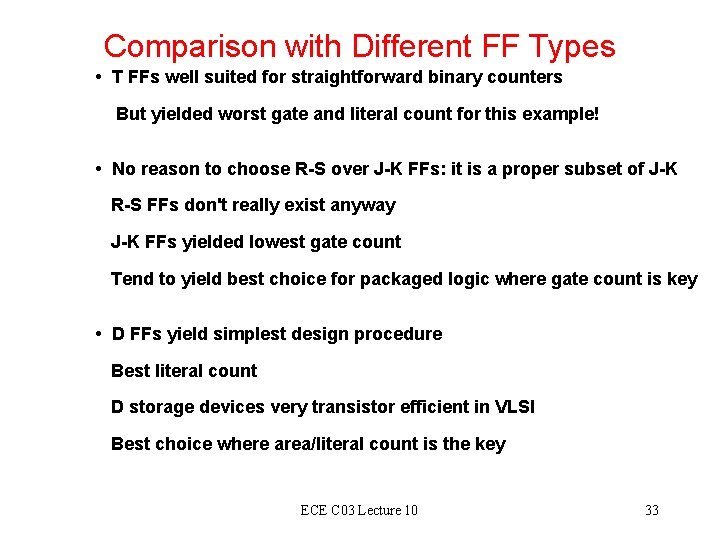 Comparison with Different FF Types

• T FFs well suited for straightforward binary counters

But yielded worst gate and literal count for this example!

• No reason to choose R-S over J-K FFs: it is a proper subset of J-K

R-S FFs don't really exist anyway

J-K FFs yielded lowest gate count

Tend to yield best choice for packaged logic where gate count is key

• D FFs yield simplest design procedure

Best literal count

D storage devices very transistor efficient in VLSI

Best choice where area/literal count is the key

ECE C03 Lecture 10

33